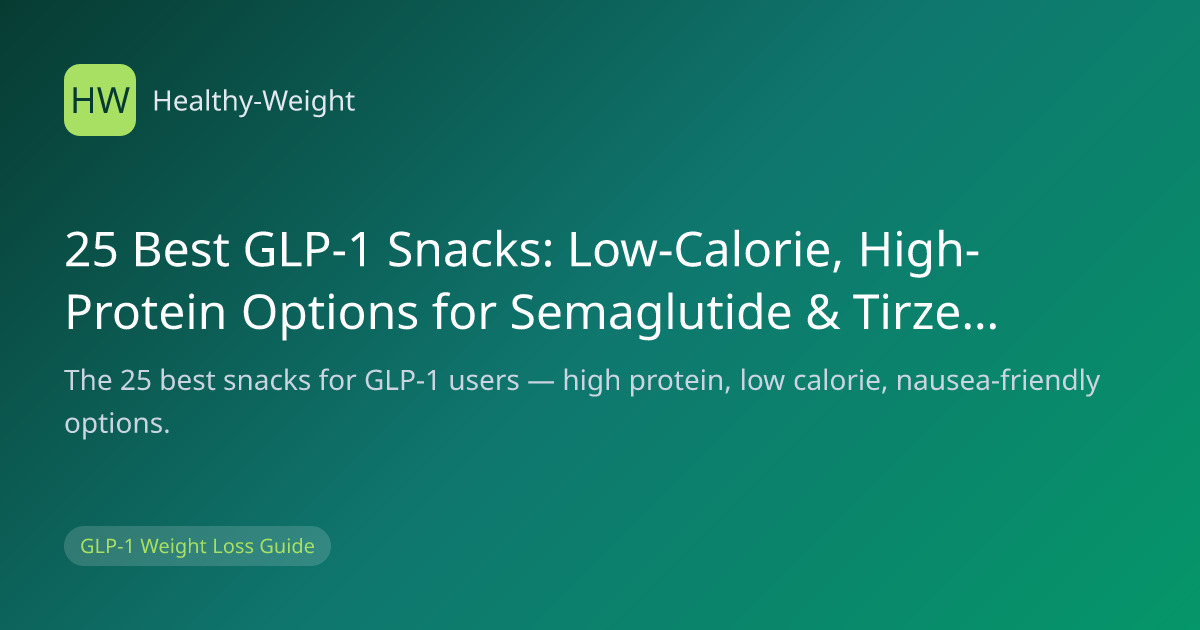 HW Healthy-Weight

25 Best GLP-1 Snacks: Low-Calorie, High-Protein Options for Semaglutide & Tirze...

The 25 best snacks for GLP-1 users — high protein, low calorie, nausea-friendly options.

GLP-1 Weight Loss Guide